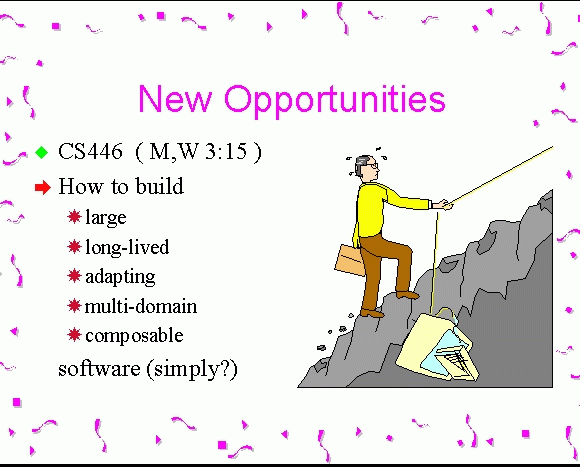 New Opportunities

CS446 ( M,W 3:15 )

How to build

large

long-lived

adapting

multi-domain

composable

software (simply?)